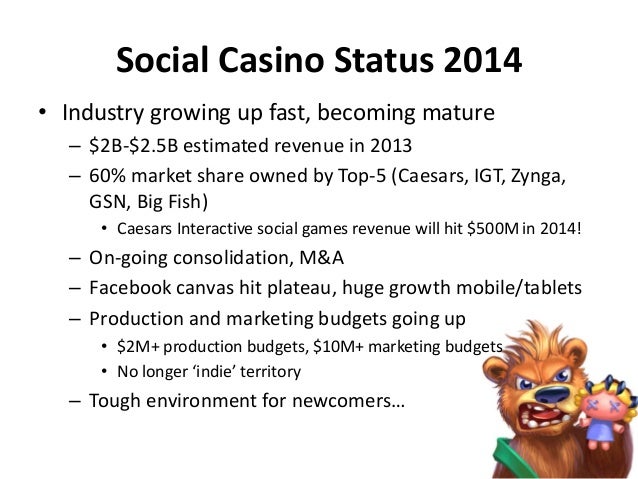 Social Casino Status 2014

• Industry growing up fast, becoming mature
– \$2B-\$2.5B estimated revenue in 2013
– 60% market share owned by Top-5 (Caesars, IGT, Zynga, GSN, Big Fish)
• Caesars Interactive social games revenue will hit \$500M in 2014!
– On-going consolidation, M&A
– Facebook canvas hit plateau, huge growth mobile/tablets
– Production and marketing budgets going up
• \$2M+ production budgets, \$10M+ marketing budgets
• No longer 'indie' territory
– Tough environment for newcomers…